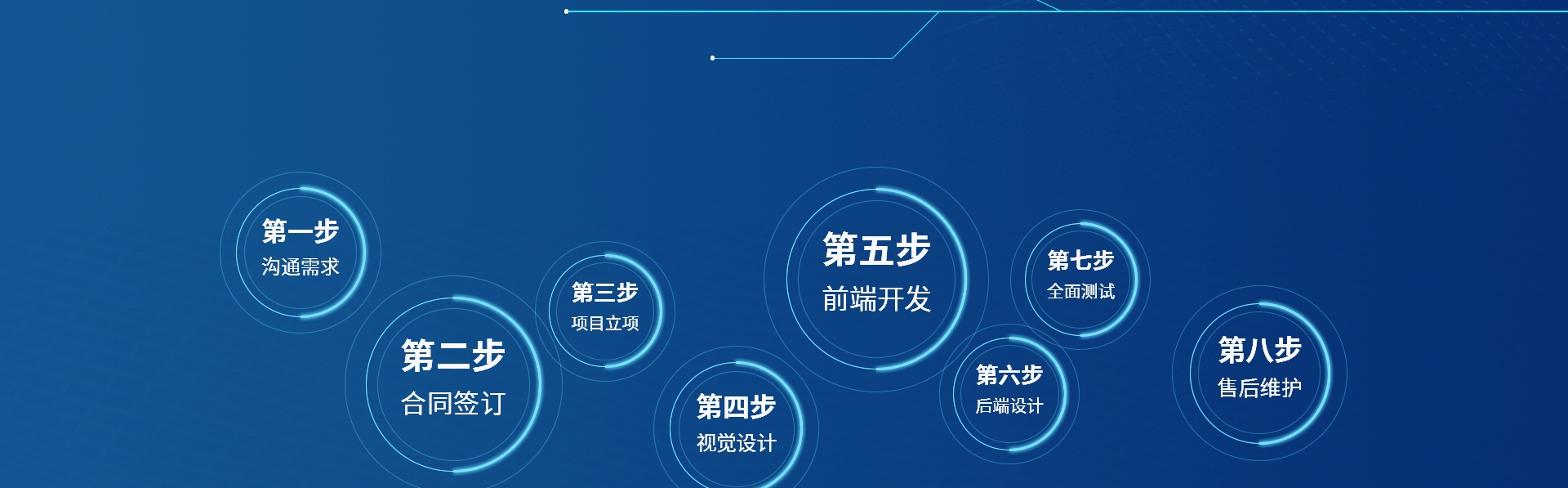 第一步
沟通需求

第二步
合同签订

第三步
项目立项

第四步
视觉设计

第五步
前端开发

第六步
后端设计

第七步
全面测试

第八步
售后维护